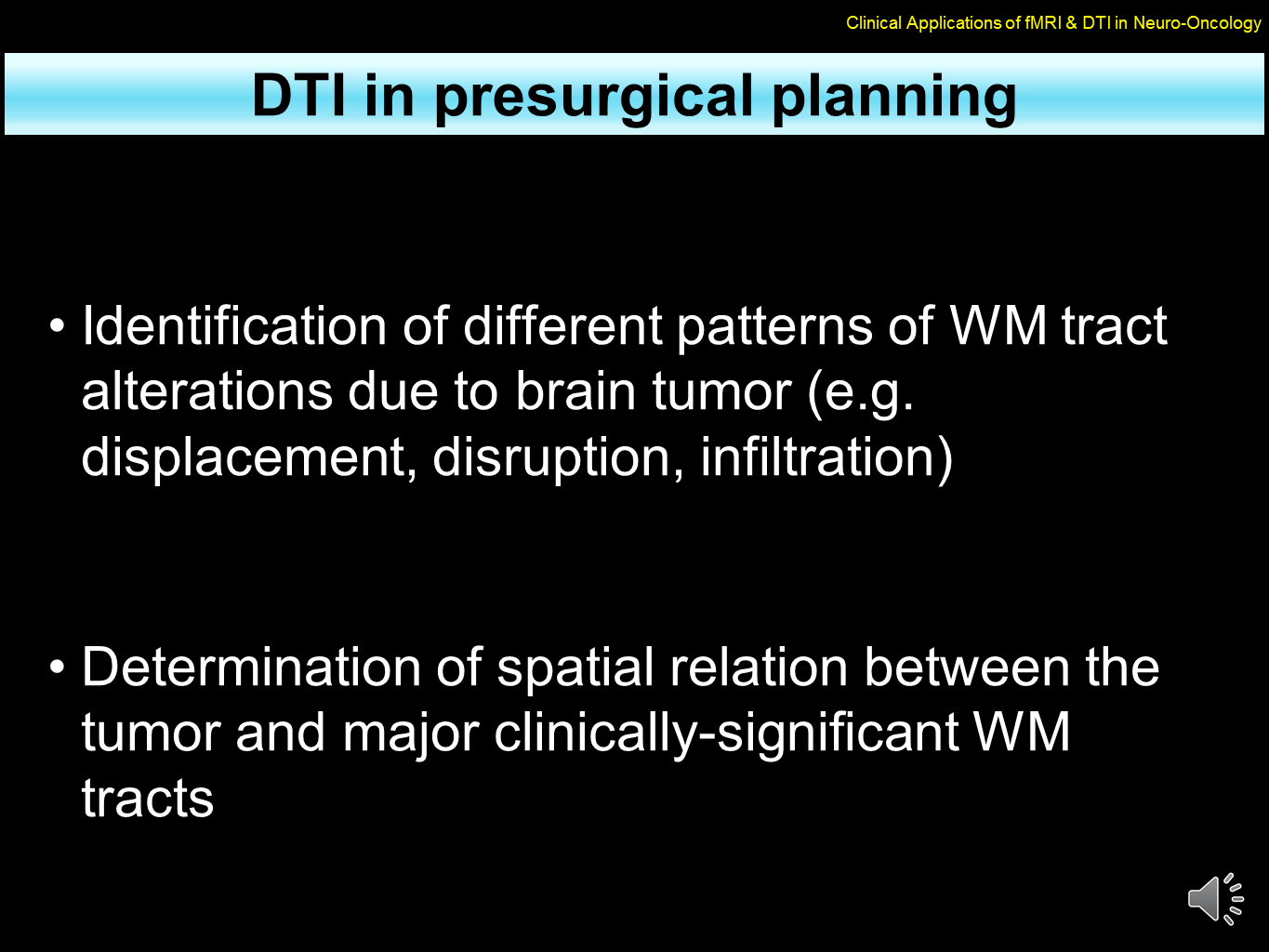 Clinical Applications of fMRI & DTI in Neuro-Oncology

DTI in presurgical planning

• Identification of different patterns of WM tract alterations due to brain tumor (e.g. displacement, disruption, infiltration)

• Determination of spatial relation between the tumor and major clinically-significant WM tracts